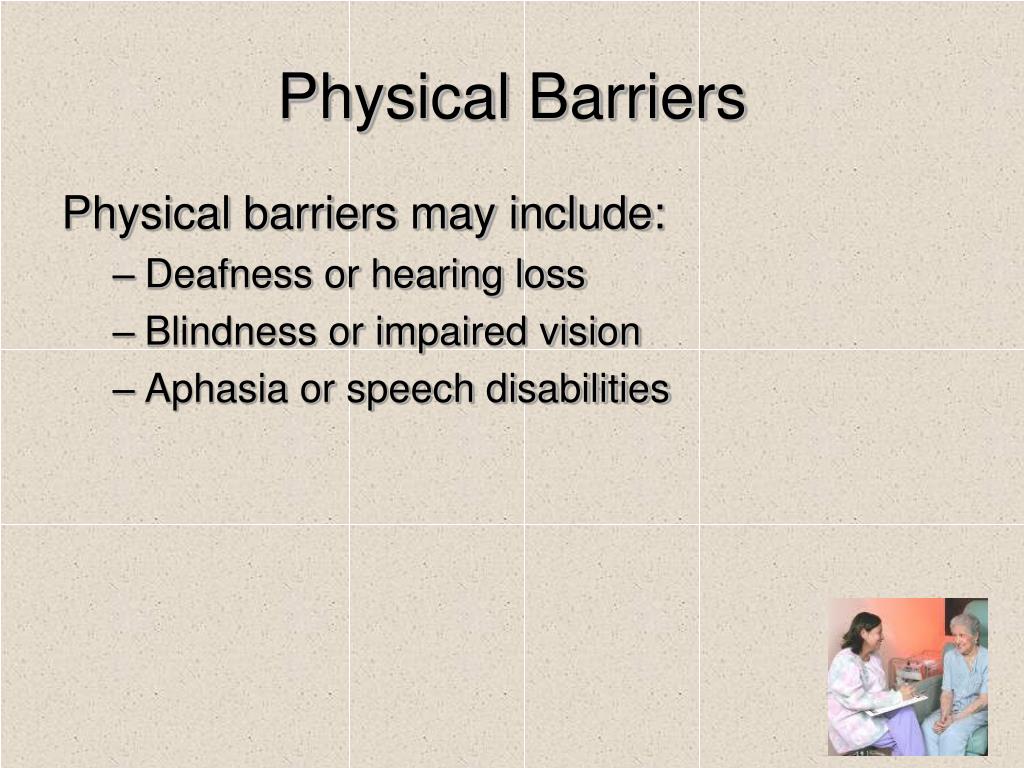 Physical Barriers

Physical barriers may include:

– Deafness or hearing loss
– Blindness or impaired vision
– Aphasia or speech disabilities